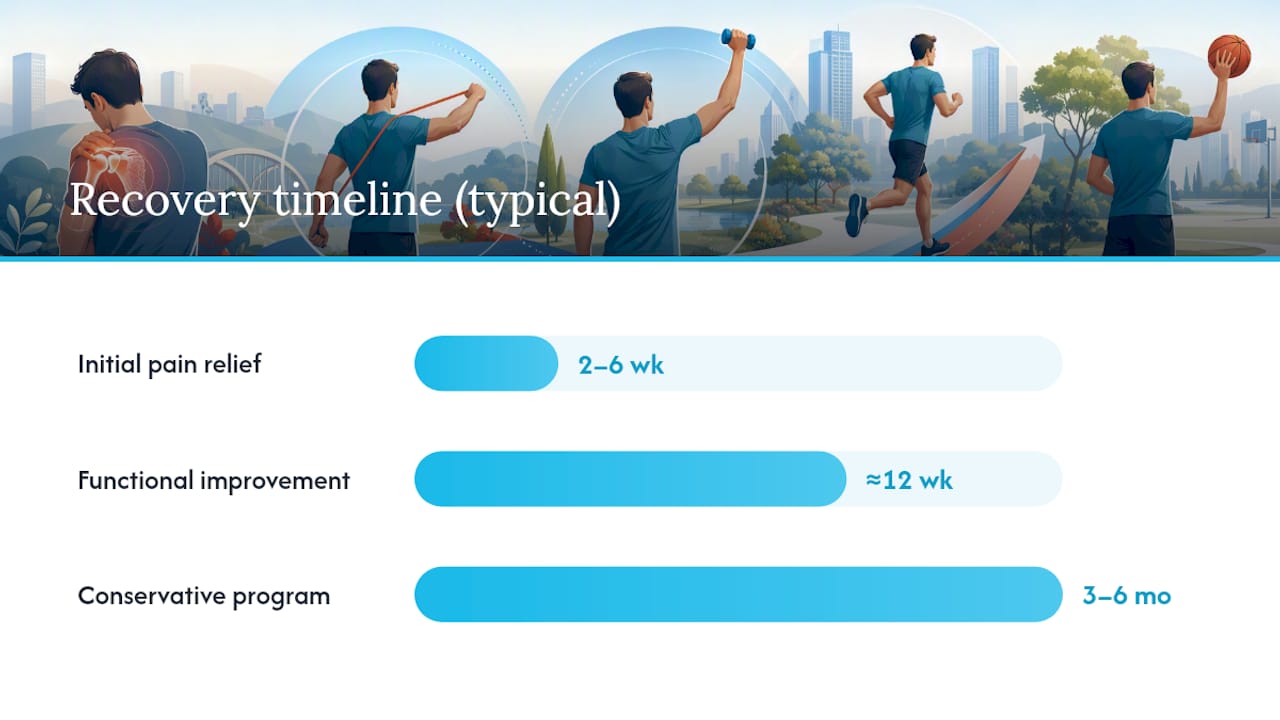 Recovery timeline (typical)

Initial pain relief

2–6 wk

Functional improvement

≈12 wk

Conservative program

3–6 mo